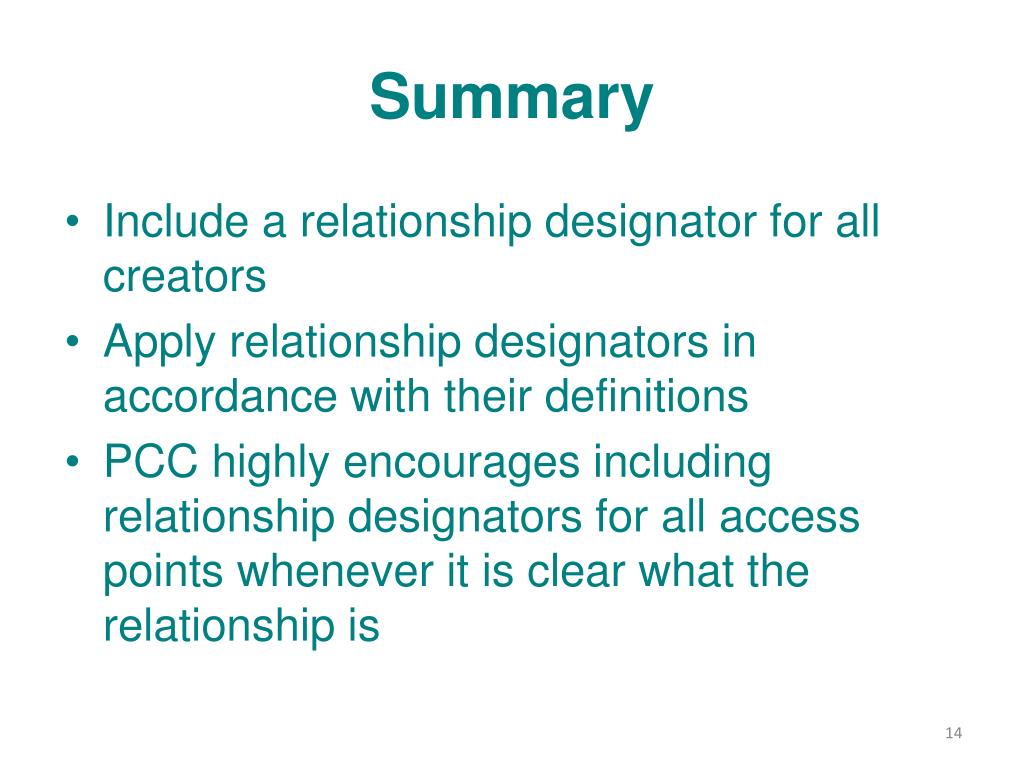 Summary

• Include a relationship designator for all creators
• Apply relationship designators in accordance with their definitions
• PCC highly encourages including relationship designators for all access points whenever it is clear what the relationship is

14